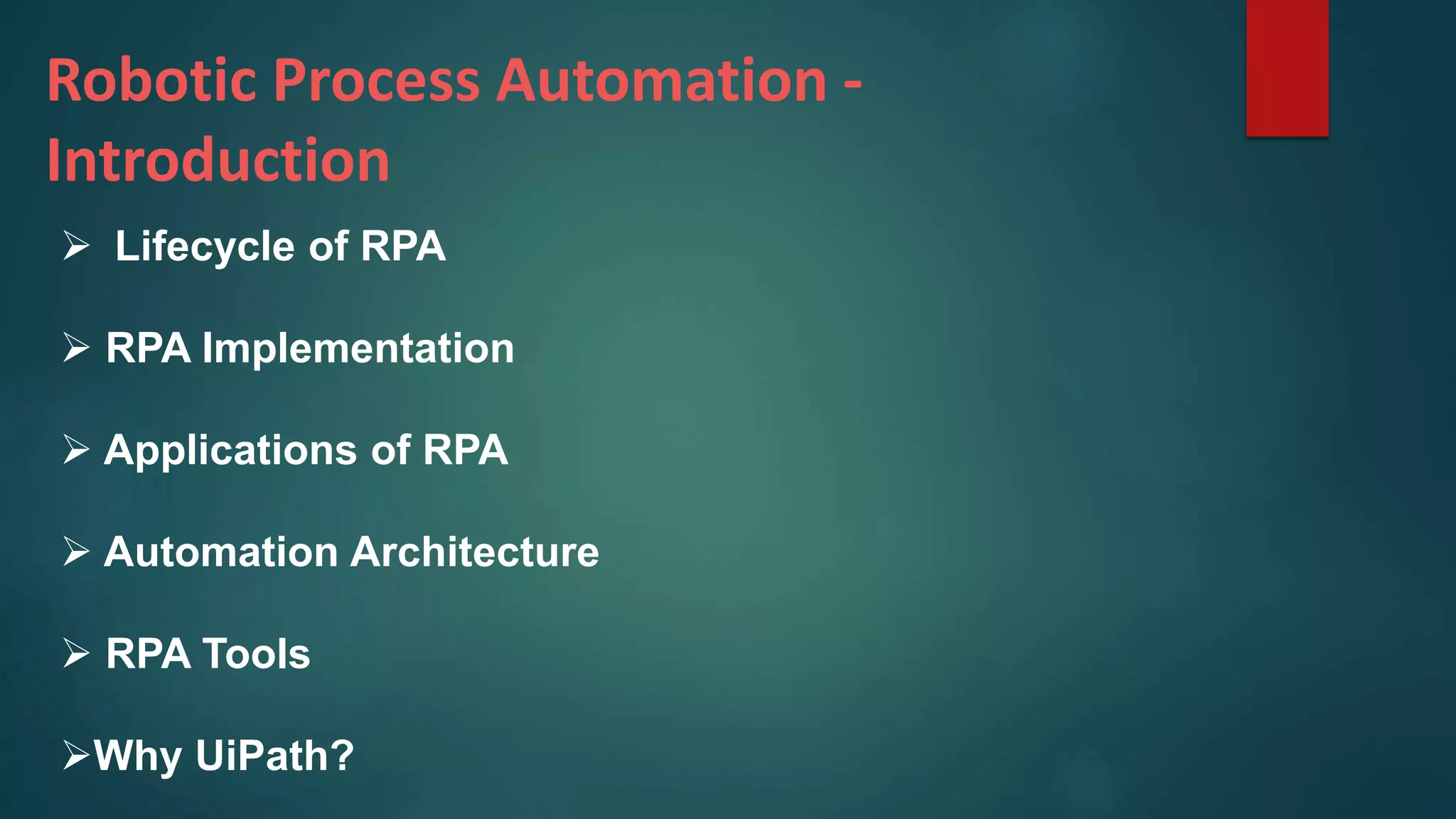 Robotic Process Automation - Introduction

➢ Lifecycle of RPA

➢ RPA Implementation

➢ Applications of RPA

➢ Automation Architecture

➢ RPA Tools

➢Why UiPath?